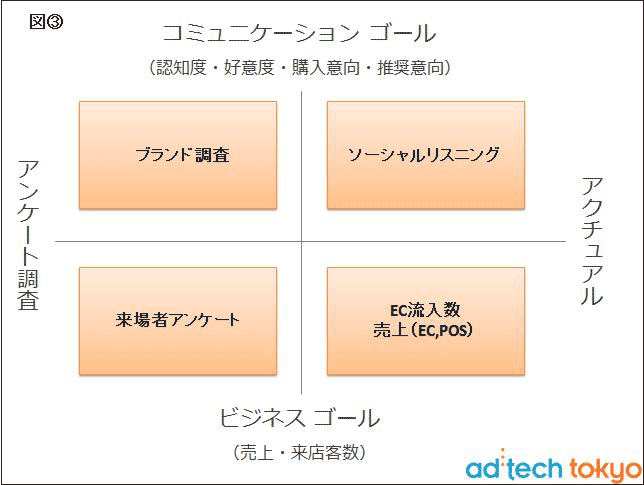 図③

コミュニケーション ゴール

（認知度・好意度・購入意向・推奨意向）

アンケート調査

ブランド調査

ソーシャルリスニング

アクチュアル

来場者アンケート

EC流入数
売上（EC,POS）

ビジネス ゴール

（売上・来店客数）

ad:tech tokyo